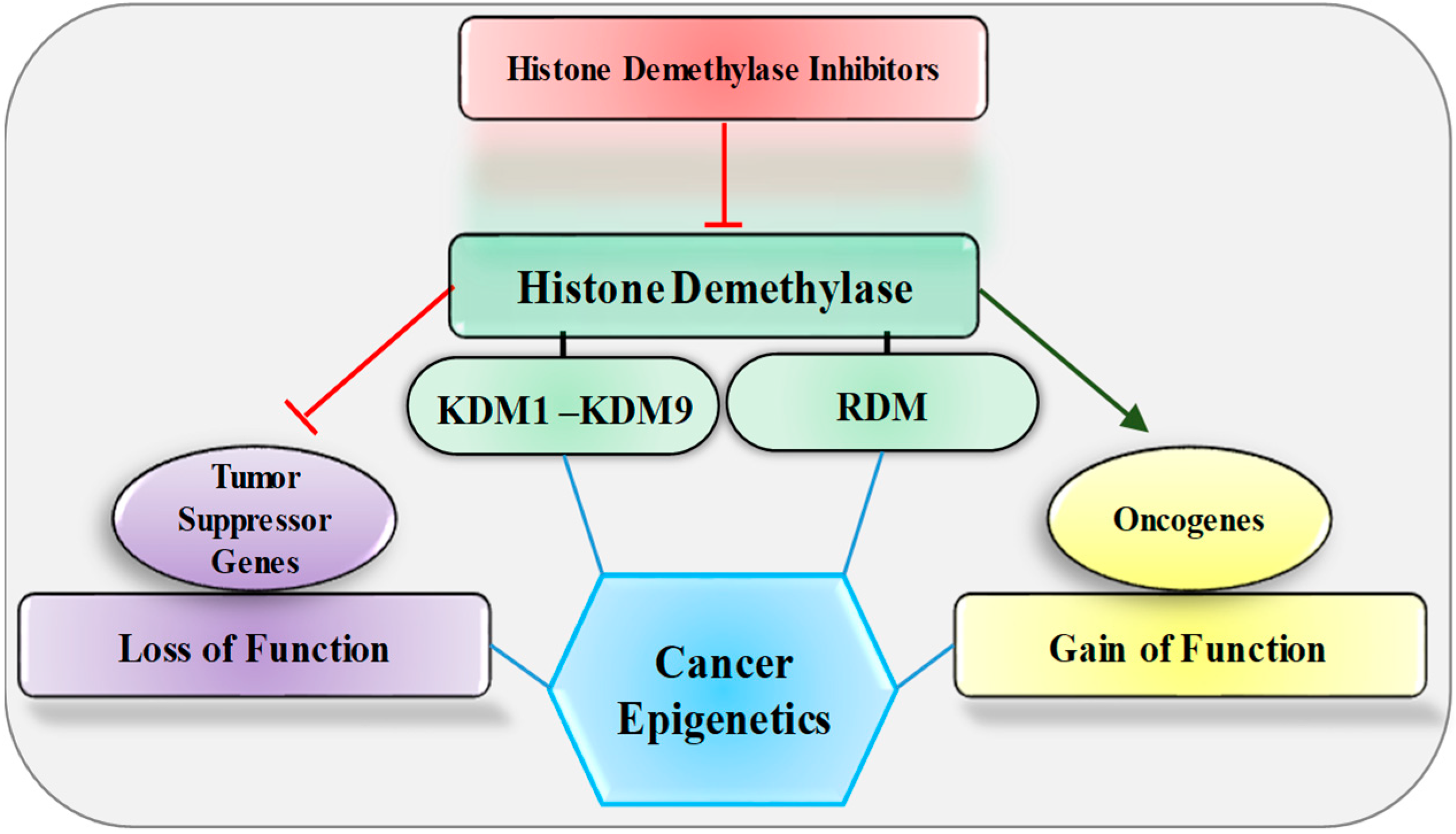 Histone Demethylase Inhibitors

Histone Demethylase

KDM1 –KDM9

RDM

Tumor Suppressor Genes

Oncogenes

Loss of Function

Cancer Epigenetics

Gain of Function